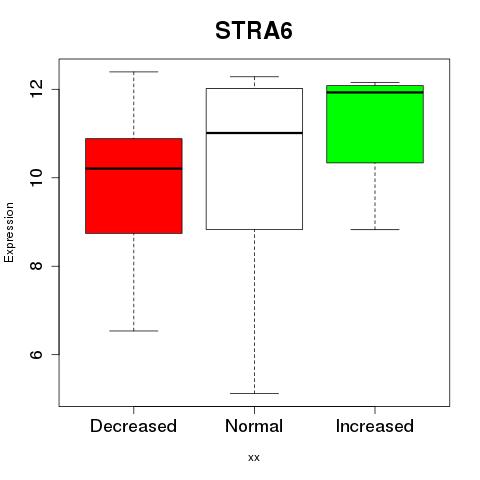 STRA6

Expression

12
10
8
6

Decreased
Normal
Increased

xx